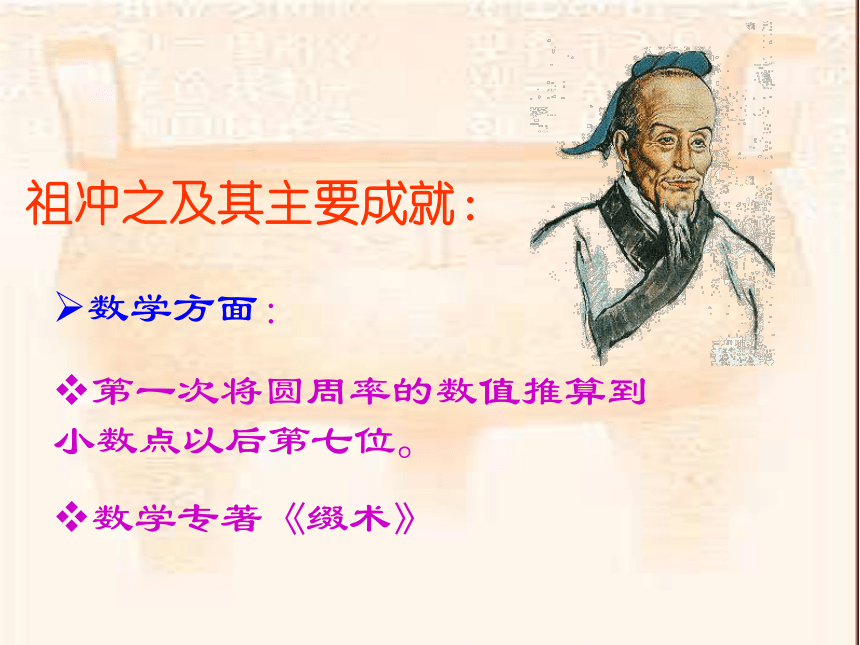 祖冲之及其主要成就：

➢数学方面：

❖第一次将圆周率的数值推算到小数点以后第七位。

❖数学专著《缀术》